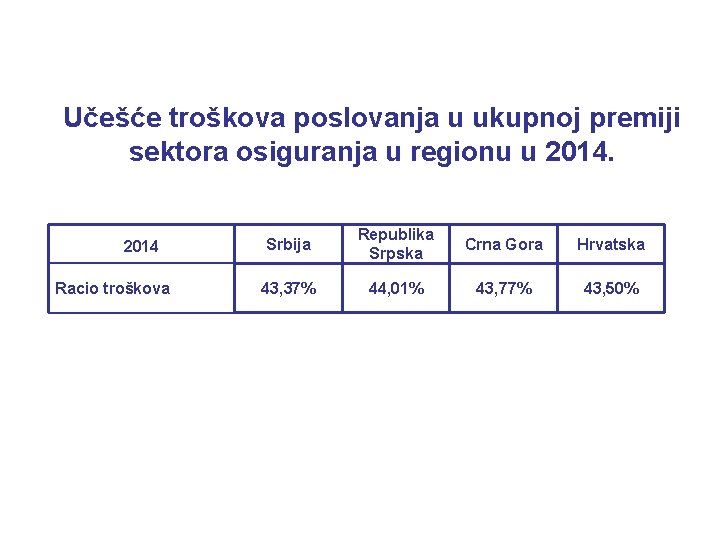 Učešće troškova poslovanja u ukupnoj premiji sektora osiguranja u regionu u 2014.

| 2014 | Srbija | Republika Srpska | Crna Gora | Hrvatska |
|---|---|---|---|---|
| Racio troškova | 43,37% | 44,01% | 43,77% | 43,50% |